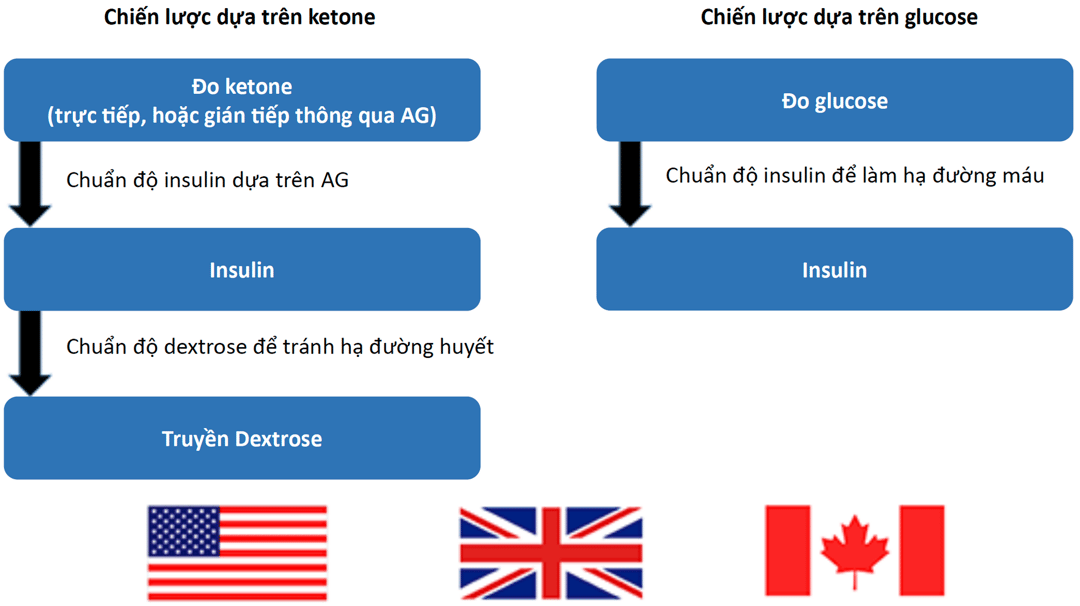 Chiến lược dựa trên ketone

Đo ketone
(trực tiếp, hoặc gián tiếp thông qua AG)

Chuẩn độ insulin dựa trên AG

Insulin

Chuẩn độ dextrose để tránh hạ đường huyết

Truyền Dextrose

Chiến lược dựa trên glucose

Đo glucose

Chuẩn độ insulin để làm hạ đường máu

Insulin